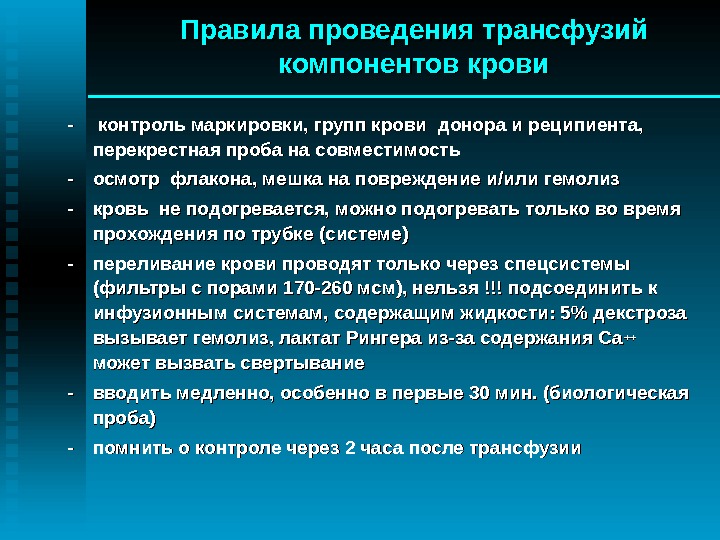 Правила проведения трансфузий компонентов крови

- контроль маркировки, групп крови донора и реципиента, перекрестная проба на совместимость
- осмотр флакона, мешка на повреждение и/или гемолиз
- кровь не подогревается, можно подогревать только во время прохождения по трубке (системе)
- переливание крови проводят только через спецсистемы (фильтры с порами 170-260 мсм), нельзя !!! подсоединить к инфузионным системам, содержащим жидкости: 5% декстроза вызывает гемолиз, лактат Рингера из-за содержания $Ca^{++}$ может вызвать свертывание
- вводить медленно, особенно в первые 30 мин. (биологическая проба)
- помнить о контроле через 2 часа после трансфузии